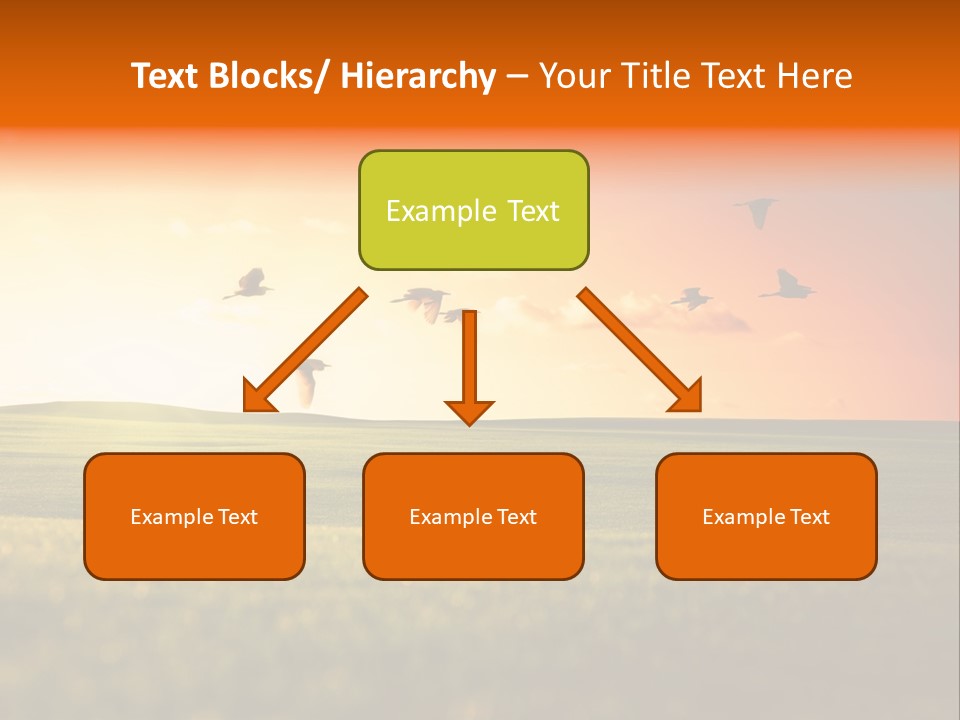 Text Blocks/ Hierarchy – Your Title Text Here

Example Text

Example Text

Example Text

Example Text